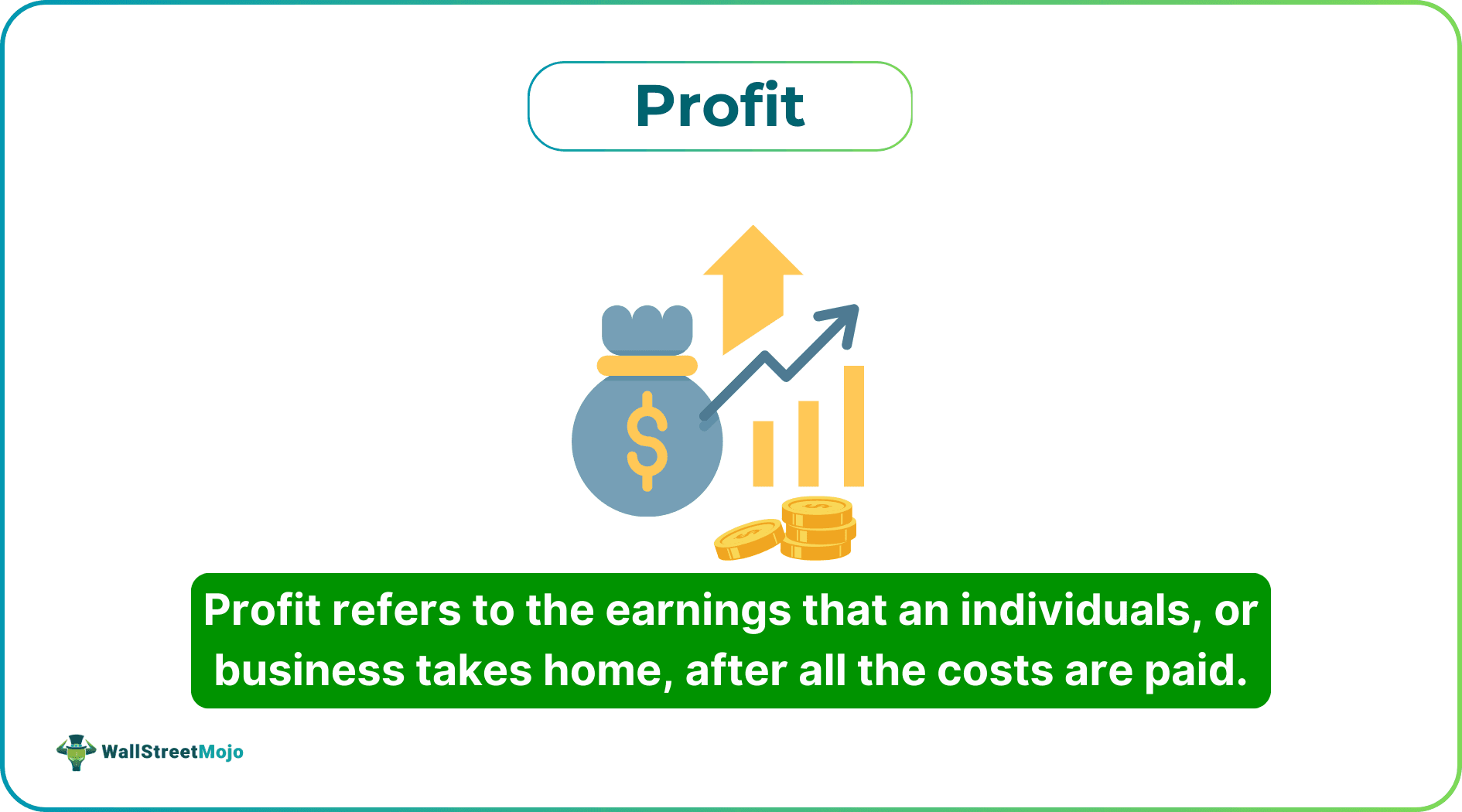 Profit

$

Profit refers to the earnings that an individuals, or business takes home, after all the costs are paid.

WallStreetMojo